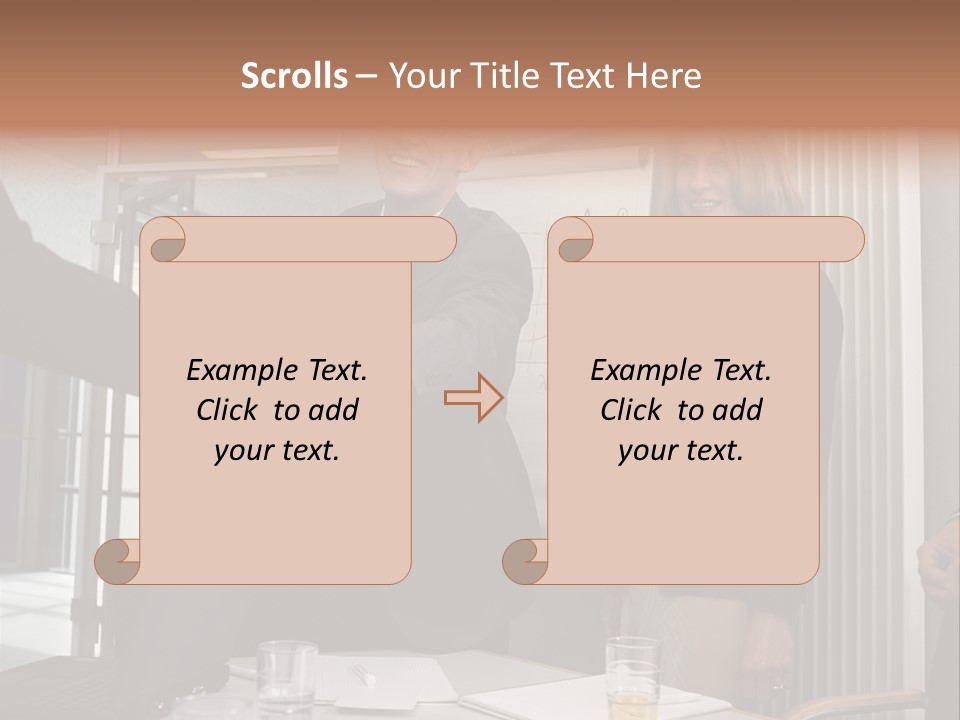 Scrolls – Your Title Text Here

Example Text. Click to add your text.

Example Text. Click to add your text.